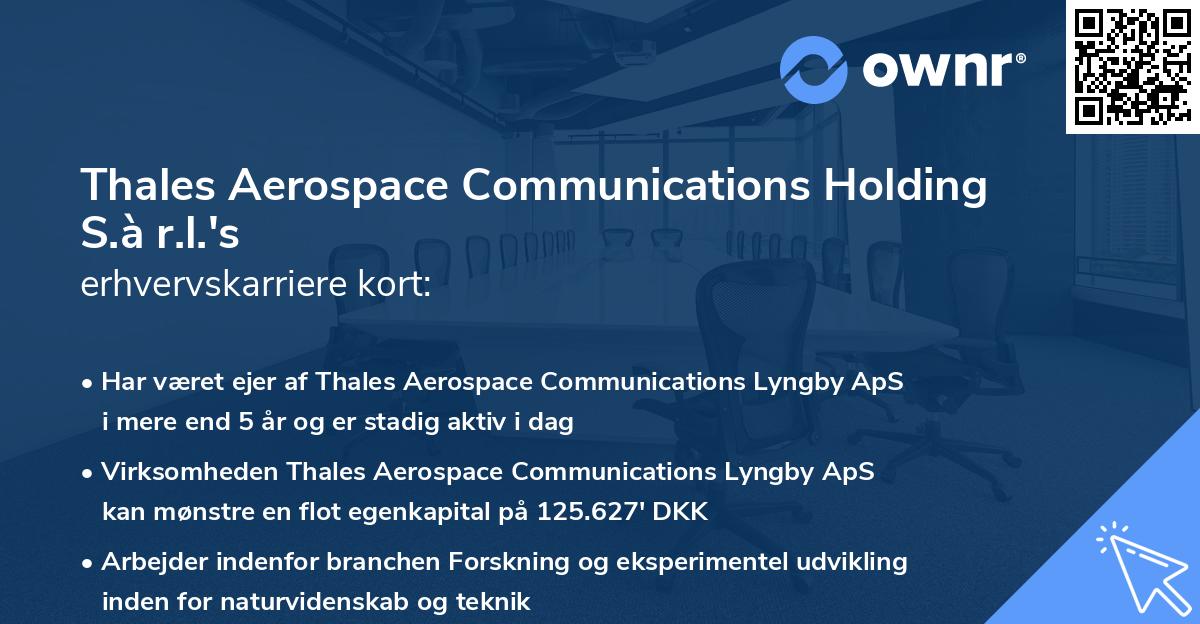 ownr®

Thales Aerospace Communications Holding S.à r.l.'s
erhvervskarriere kort:

• Har været ejer af Thales Aerospace Communications Lyngby ApS i mere end 5 år og er stadig aktiv i dag

• Virksomheden Thales Aerospace Communications Lyngby ApS kan mønstre en flot egenkapital på 125.627' DKK

• Arbejder indenfor branchen Forskning og eksperimentel udvikling inden for naturvidenskab og teknik